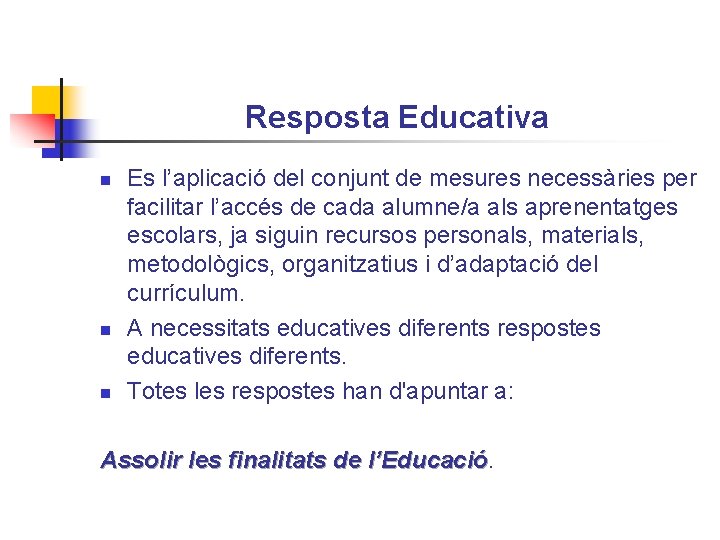 Resposta Educativa

- Es l’aplicació del conjunt de mesures necessàries per facilitar l’accés de cada alumne/a als aprenentatges escolars, ja siguin recursos personals, materials, metodològics, organitzatius i d’adaptació del currículum.
- A necessitats educatives diferents respostes educatives diferents.
- Totes les respostes han d'apuntar a:

Assolir les finalitats de l’Educació.